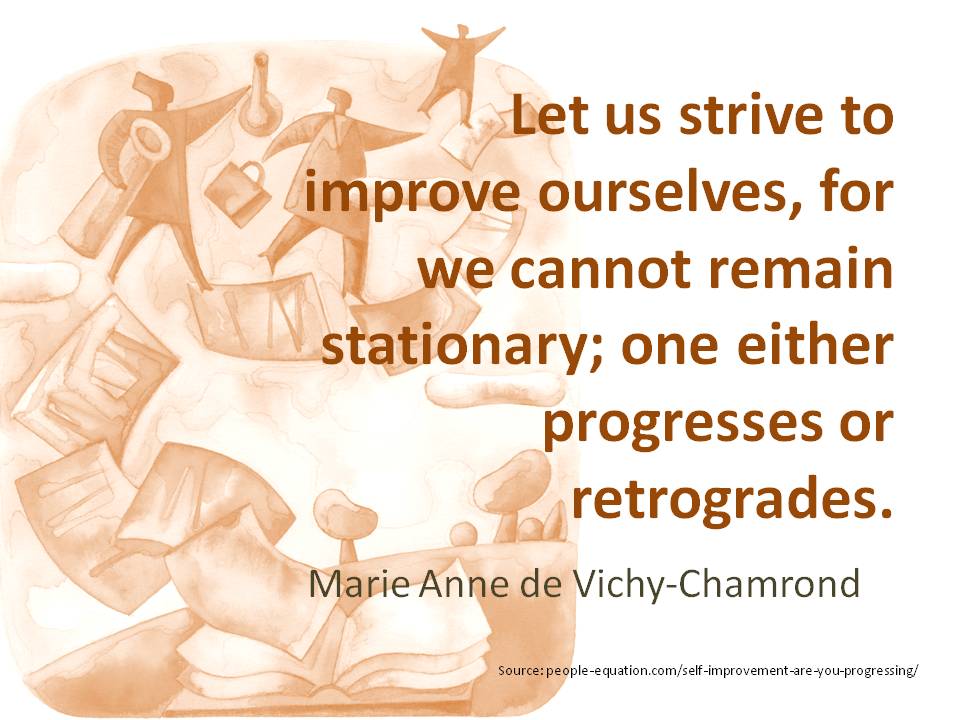 Let us strive to improve ourselves, for we cannot remain stationary; one either progresses or retrogrades.

Marie Anne de Vichy-Chamrond

Source: people-equation.com/self-improvement-are-you-progressing/